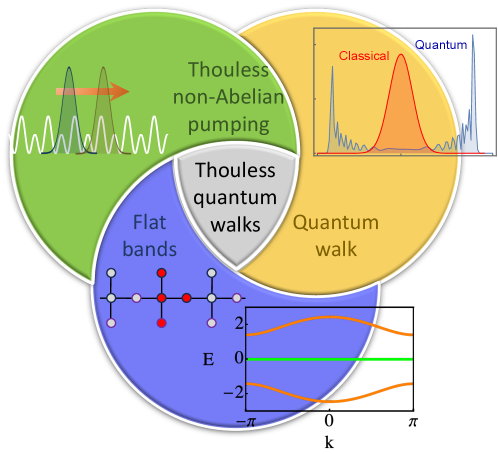 Thouless non-Abelian pumping

Classical

Quantum

Thouless quantum walks

Flat bands

Quantum walk

2

E

0

−2

$-\pi$

0

$\pi$

k